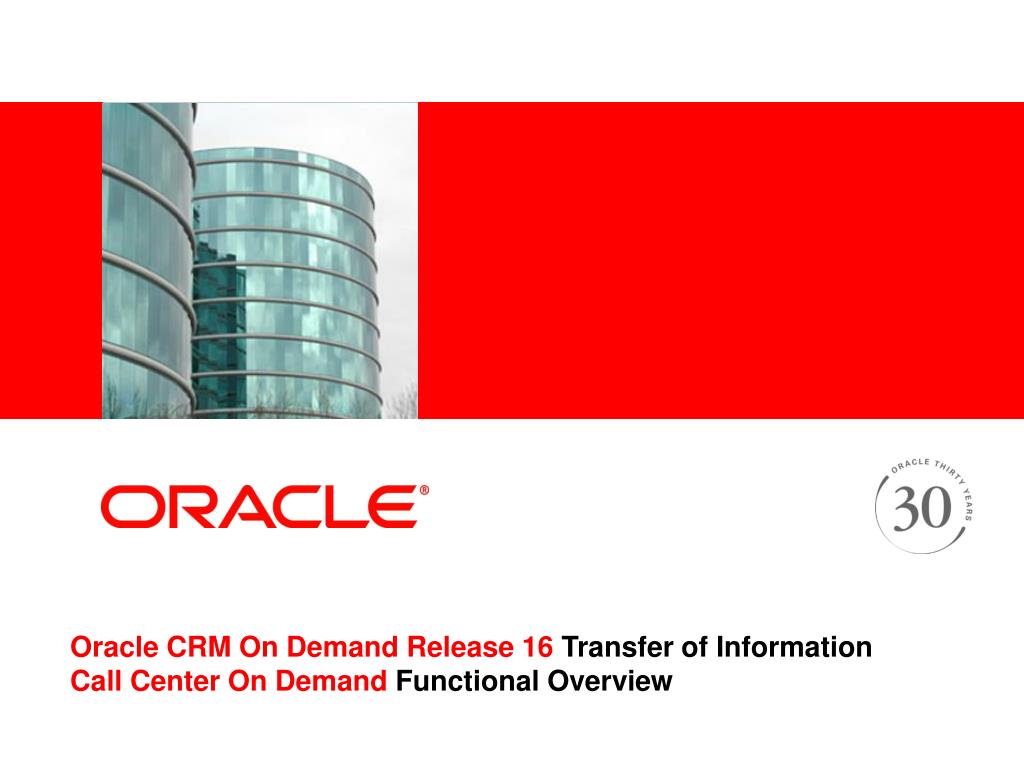 ORACLE®

ORACLE THIRTY YEARS
30

Oracle CRM On Demand Release 16 Transfer of Information
Call Center On Demand Functional Overview